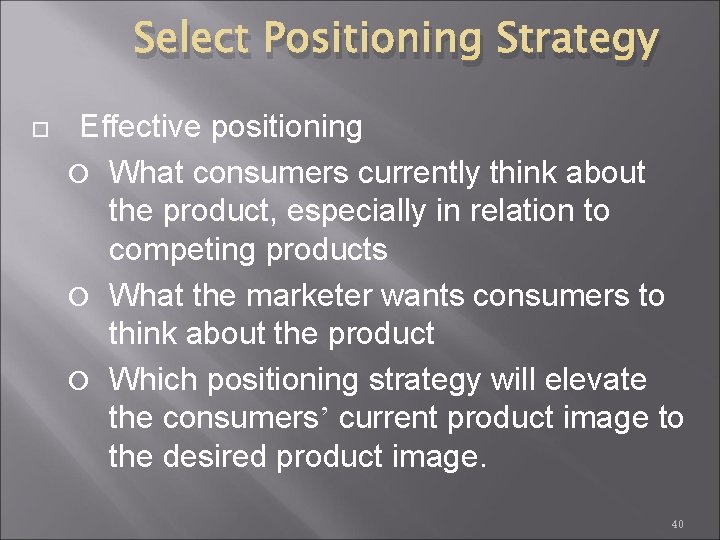 Select Positioning Strategy

Effective positioning

What consumers currently think about the product, especially in relation to competing products

What the marketer wants consumers to think about the product

Which positioning strategy will elevate the consumers’ current product image to the desired product image.

40